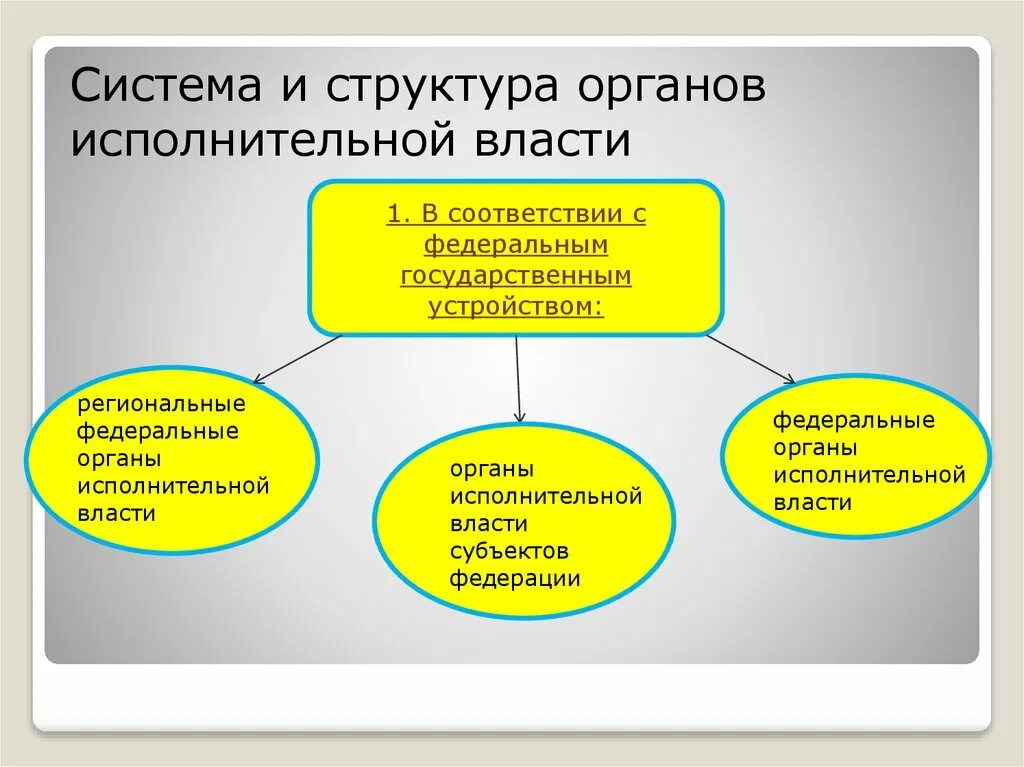 Система и структура органов исполнительной власти

1. В соответствии с федеральным государственным устройством:

региональные федеральные органы исполнительной власти

органы исполнительной власти субъектов федерации

федеральные органы исполнительной власти